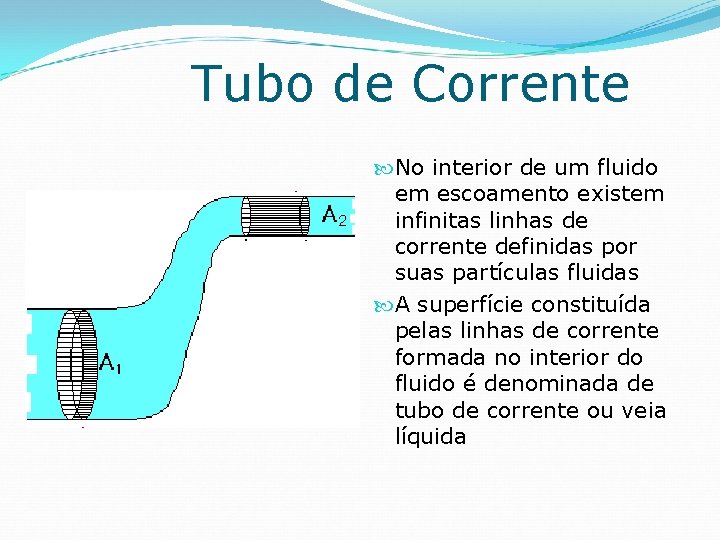 Tubo de Corrente

$A_2$

$A_1$

No interior de um fluido em escoamento existem infinitas linhas de corrente definidas por suas partículas fluidas

A superfície constituída pelas linhas de corrente formada no interior do fluido é denominada de tubo de corrente ou veia líquida